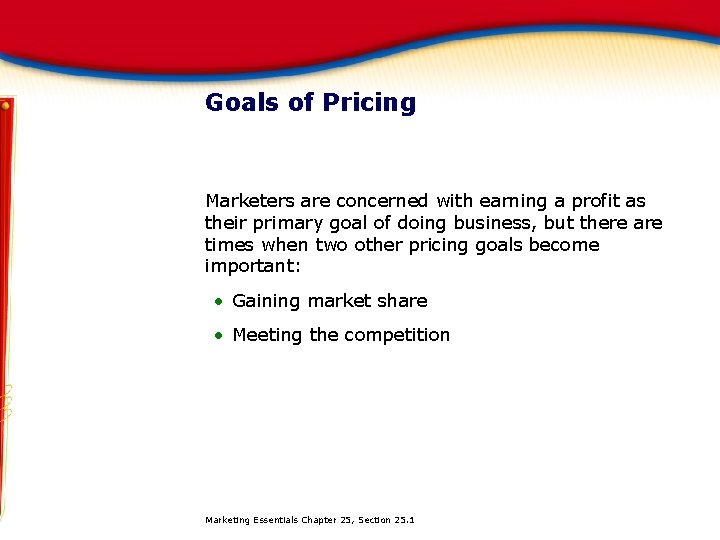 Goals of Pricing

Marketers are concerned with earning a profit as their primary goal of doing business, but there are times when two other pricing goals become important:

• Gaining market share

• Meeting the competition

Marketing Essentials Chapter 25, Section 25.1